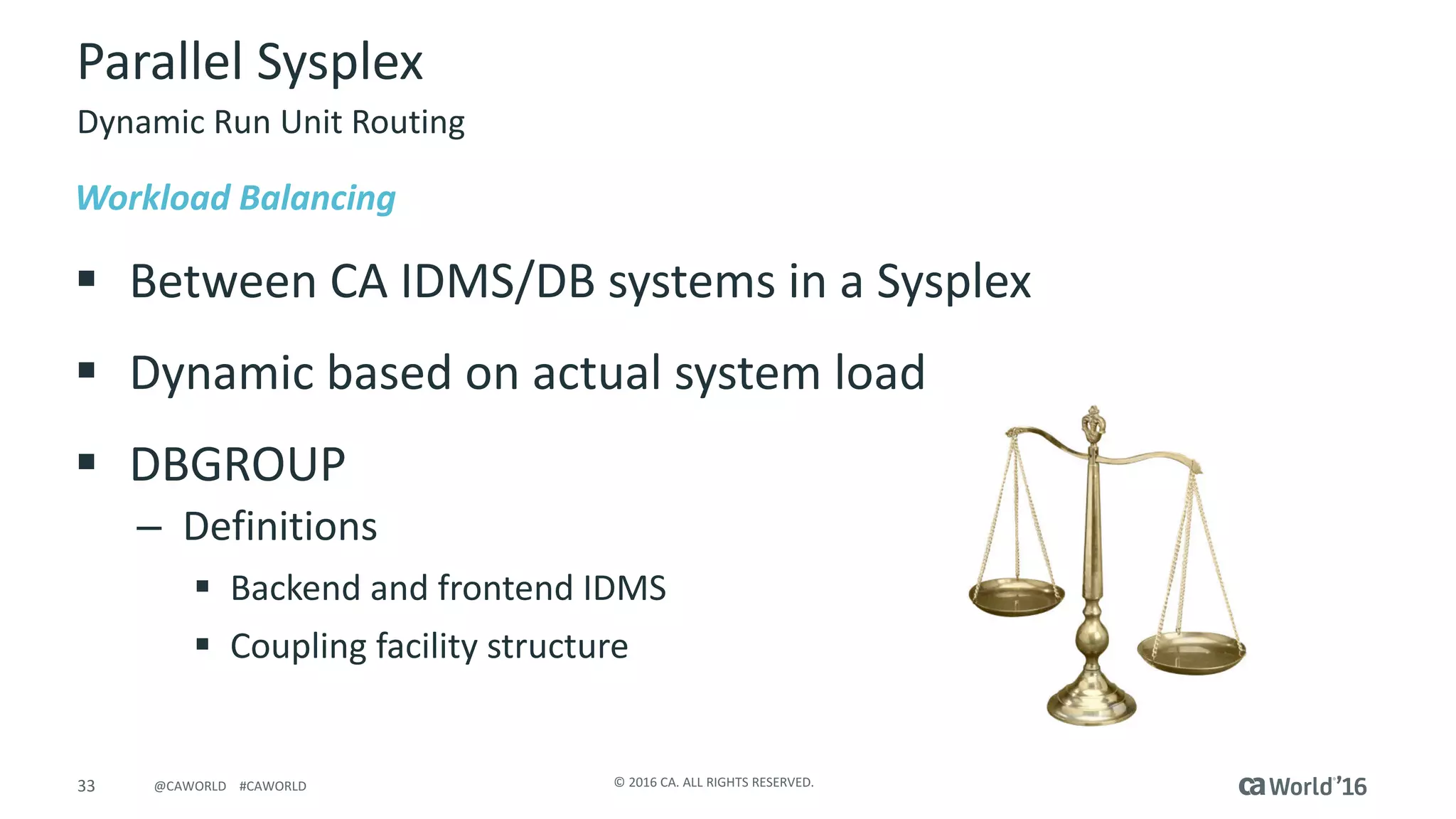 Parallel Sysplex

Dynamic Run Unit Routing

Workload Balancing

▪ Between CA IDMS/DB systems in a Sysplex

▪ Dynamic based on actual system load

▪ DBGROUP

– Definitions

▪ Backend and frontend IDMS

▪ Coupling facility structure

33 @CAWORLD #CAWORLD © 2016 CA. ALL RIGHTS RESERVED. ca World'16